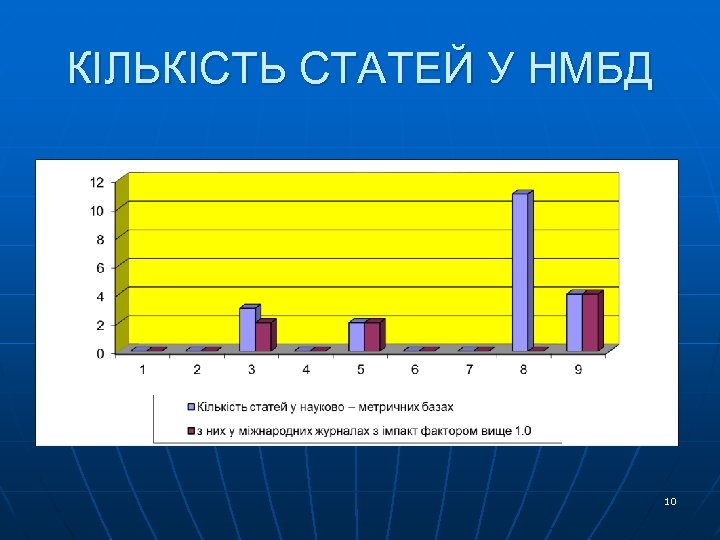 КІЛЬКІСТЬ СТАТЕЙ У НМБД

12
10
8
6
4
2
0

1 2 3 4 5 6 7 8 9

Кількість статей у науково – метричних базах
з них у міжнародних журналах з імпакт фактором вище 1.0

10